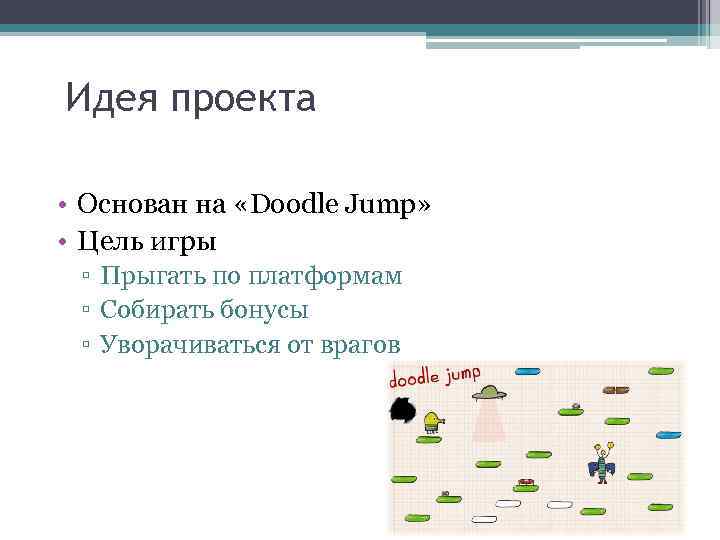 Идея проекта

• Основан на «Doodle Jump»
• Цель игры
 ▫ Прыгать по платформам
 ▫ Собирать бонусы
 ▫ Уворачиваться от врагов

doodle jump